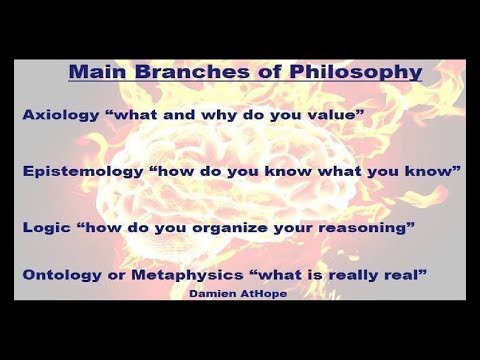 Main Branches of Philosophy

Axiology “what and why do you value”

Epistemology “how do you know what you know”

Logic “how do you organize your reasoning”

Ontology or Metaphysics “what is really real”

Damien AtHope